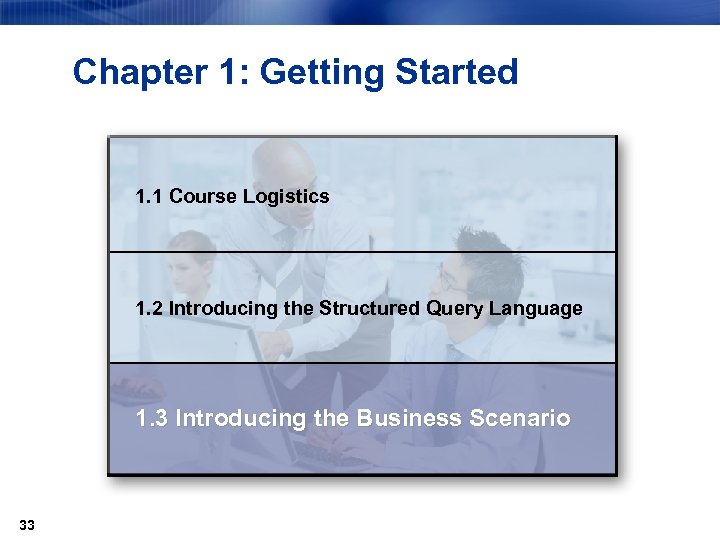 Chapter 1: Getting Started

1.1 Course Logistics

1.2 Introducing the Structured Query Language

1.3 Introducing the Business Scenario

33